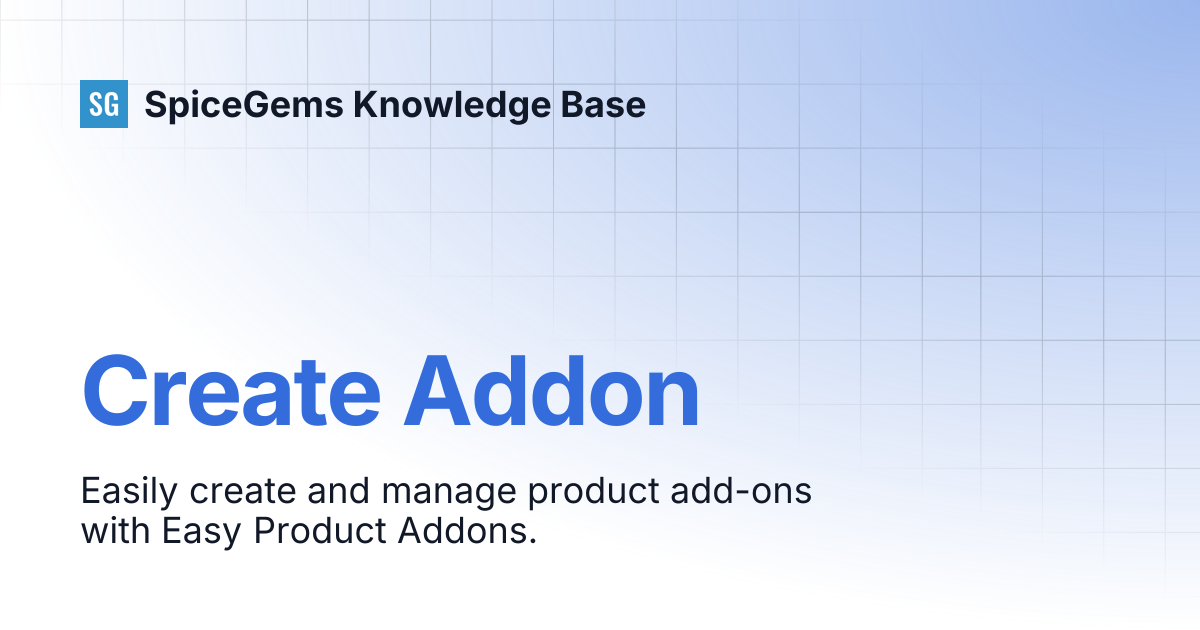 SG SpiceGems Knowledge Base

Create Addon

Easily create and manage product add-ons with Easy Product Addons.